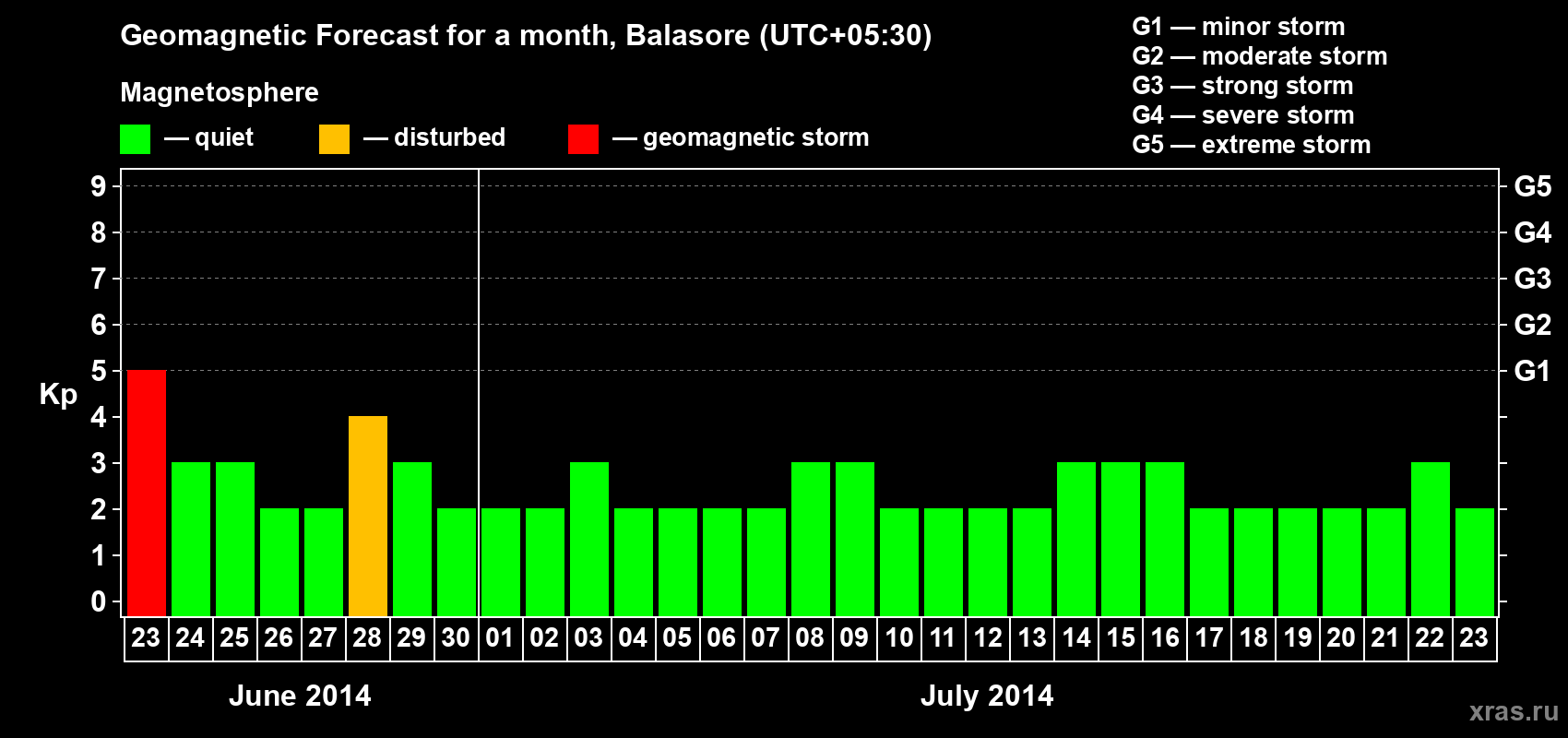 Geomagnetic Forecast for a month, Balasore (UTC+05:30)

G1 — minor storm
G2 — moderate storm
G3 — strong storm
G4 — severe storm
G5 — extreme storm

Magnetosphere

— quiet — disturbed — geomagnetic storm

9
8
7
6
5
4
3
2
1
0

Kp

G5
G4
G3
G2
G1

23 24 25 26 27 28 29 30 01 02 03 04 05 06 07 08 09 10 11 12 13 14 15 16 17 18 19 20 21 22 23

June 2014

July 2014

xras.ru